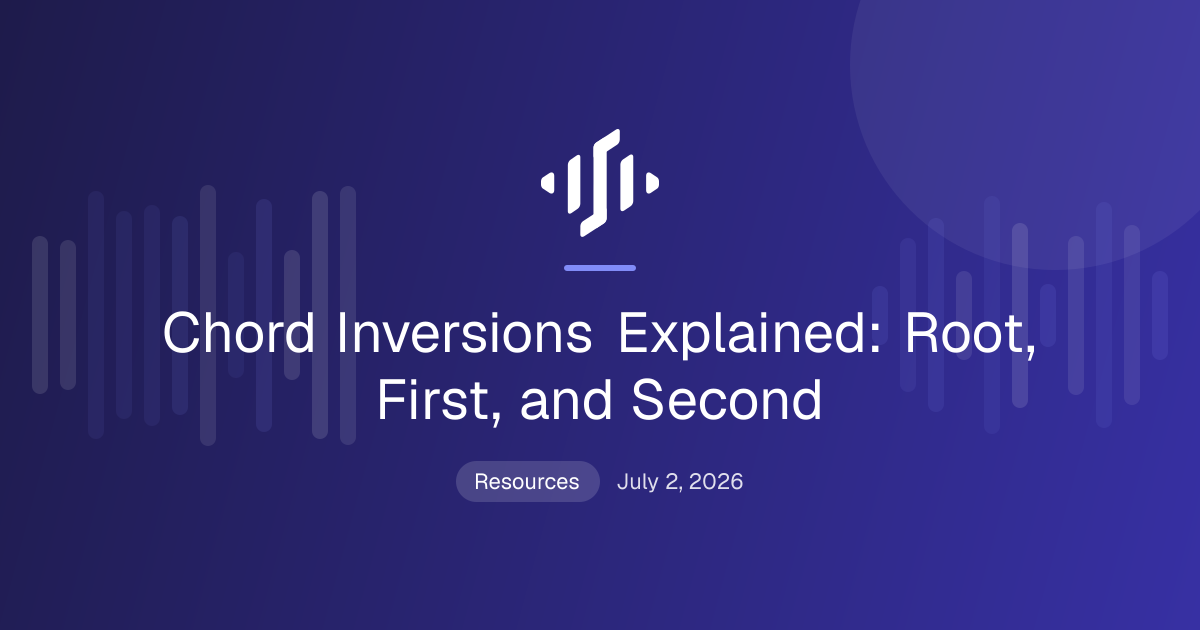 Chord Inversions Explained: Root, First, and Second

Resources July 2, 2026